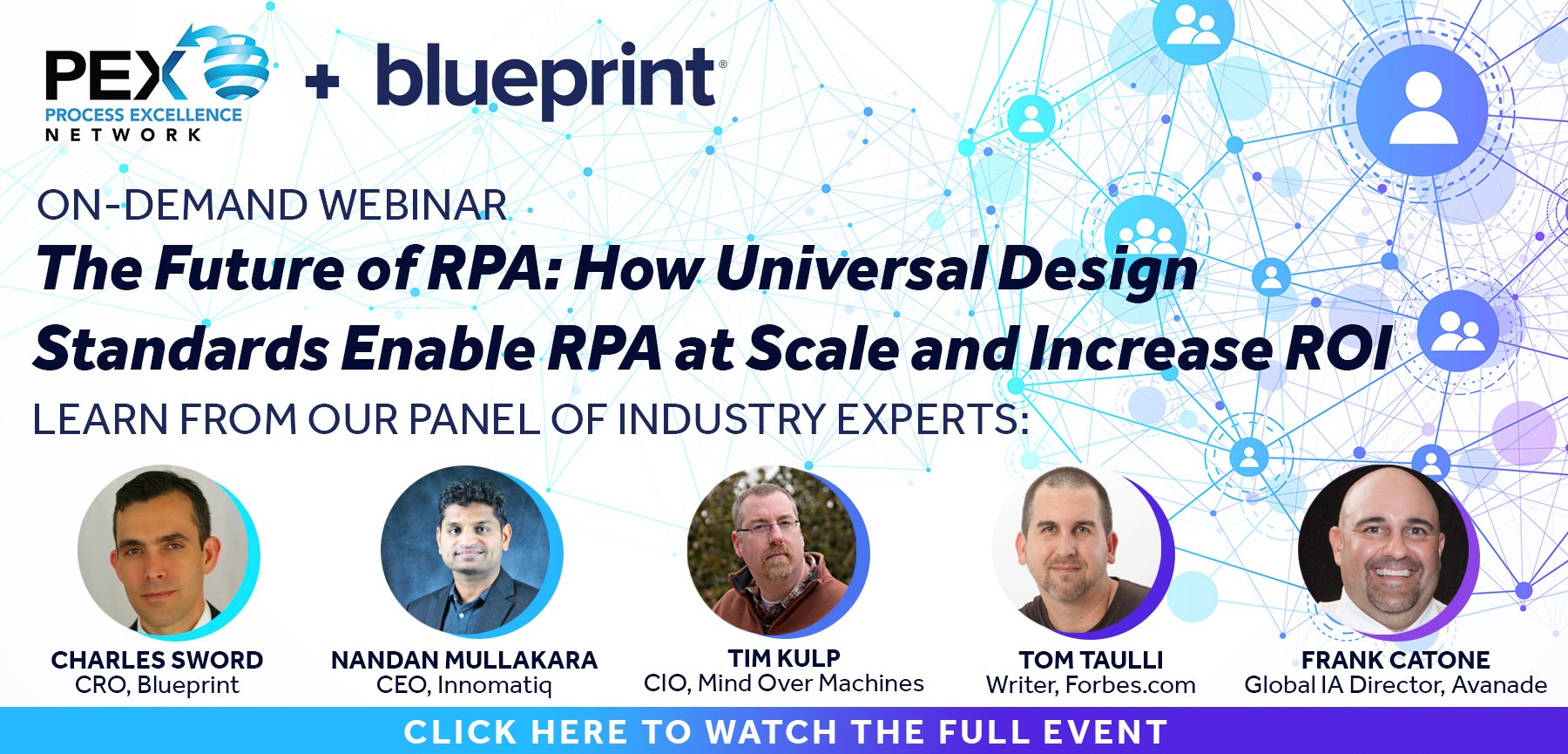 PEX PROCESS EXCELLENCE NETWORK + blueprint®

ON-DEMAND WEBINAR

The Future of RPA: How Universal Design Standards Enable RPA at Scale and Increase ROI

LEARN FROM OUR PANEL OF INDUSTRY EXPERTS:

CHARLES SWORD
CRO, Blueprint

NANDAN MULLAKARA
CEO, Innomatiq

TIM KULP
CIO, Mind Over Machines

TOM TAULLI
Writer, Forbes.com

FRANK CATONE
Global IA Director, Avanade

CLICK HERE TO WATCH THE FULL EVENT